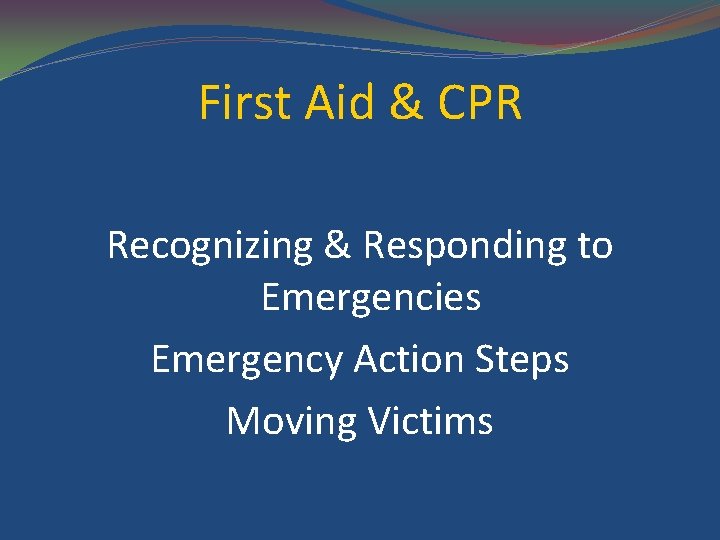 First Aid & CPR

Recognizing & Responding to Emergencies

Emergency Action Steps

Moving Victims